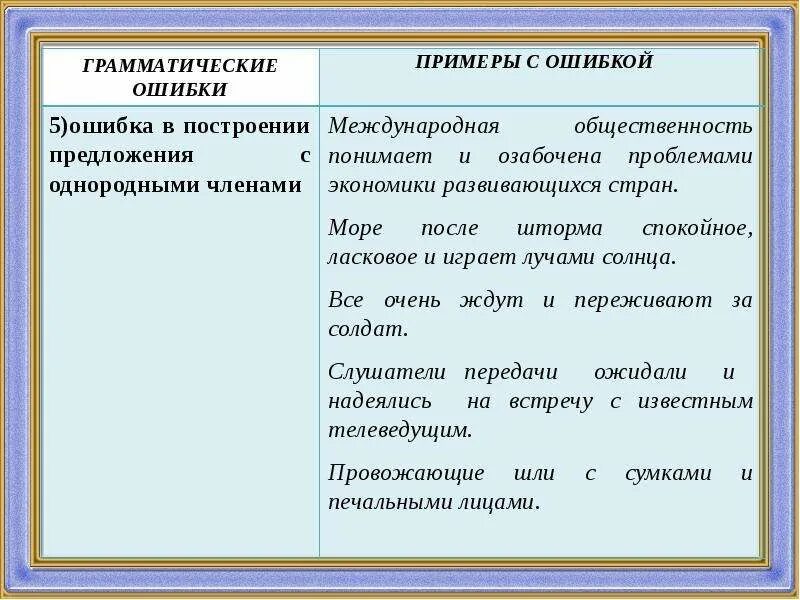 | ГРАММАТИЧЕСКИЕ ОШИБКИ | ПРИМЕРЫ С ОШИБКОЙ |
|---|---|
| 5)ошибка в построении предложения с однородными членами | Международная общественность понимает и озабочена проблемами экономики развивающихся стран.<br><br>Море после шторма спокойное, ласковое и играет лучами солнца.<br><br>Все очень ждут и переживают за солдат.<br><br>Слушатели передачи ожидали и надеялись на встречу с известным телеведущим.<br><br>Провожающие шли с сумками и печальными лицами. |